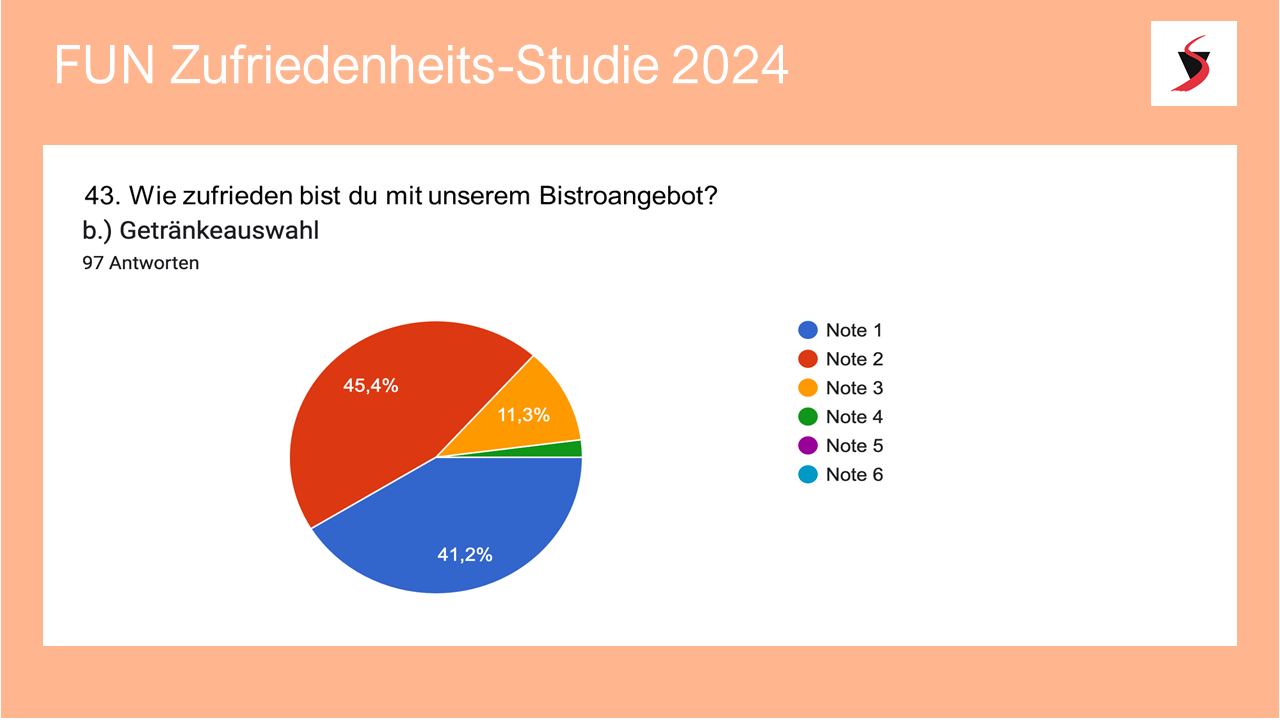 FUN Zufriedenheits-Studie 2024

43. Wie zufrieden bist du mit unserem Bistroangebot?
b.) Getränkeauswahl
97 Antworten

45,4%
11,3%
41,2%

Note 1
Note 2
Note 3
Note 4
Note 5
Note 6